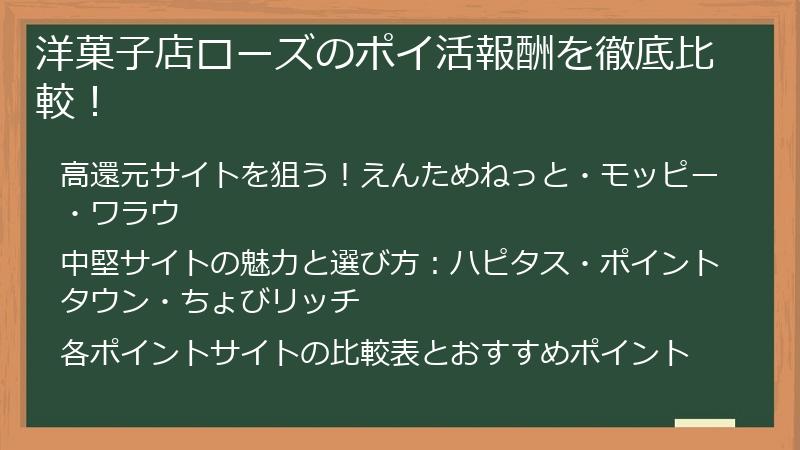 洋菓子店ローズのポイ活報酬を徹底比較！

高還元サイトを狙う！えんためねっと・モッピー・ワラウ

中堅サイトの魅力と選び方：ハピタス・ポイントタウン・ちょびリッチ

各ポイントサイトの比較表とおすすめポイント